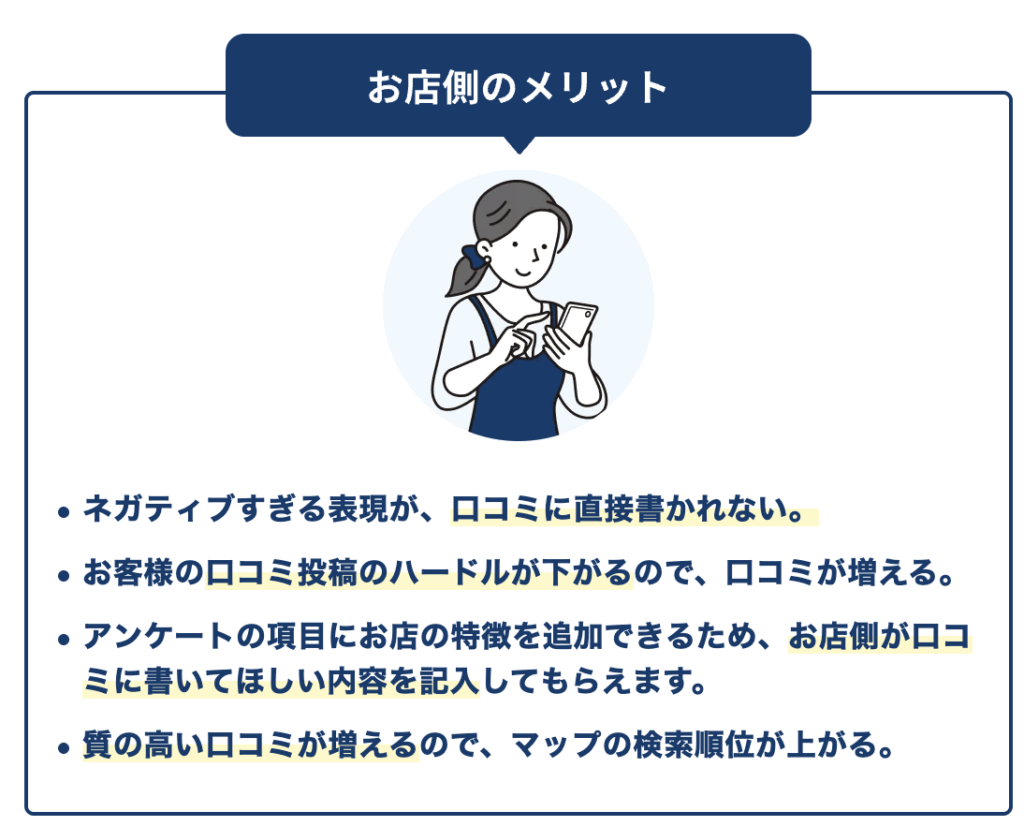 お店側のメリット

• ネガティブすぎる表現が、口コミに直接書かれない。

• お客様の口コミ投稿のハードルが下がるので、口コミが増える。

• アンケートの項目にお店の特徴を追加できるため、お店側が口コミに書いてほしい内容を記入してもらえます。

• 質の高い口コミが増えるので、マップの検索順位が上がる。